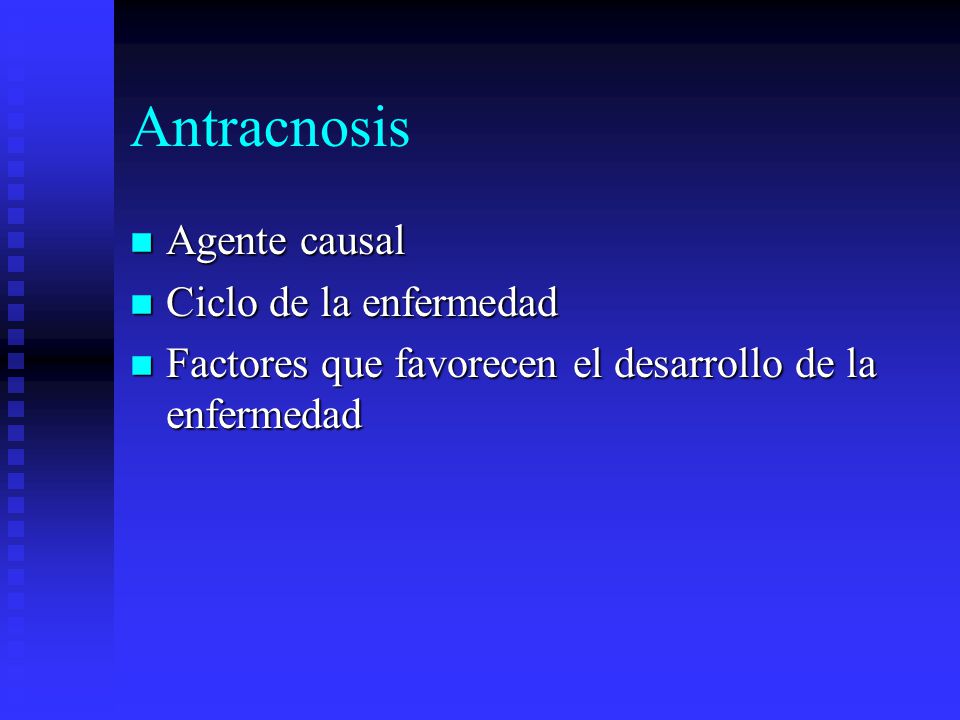 Antracnosis

- Agente causal
- Ciclo de la enfermedad
- Factores que favorecen el desarrollo de la enfermedad